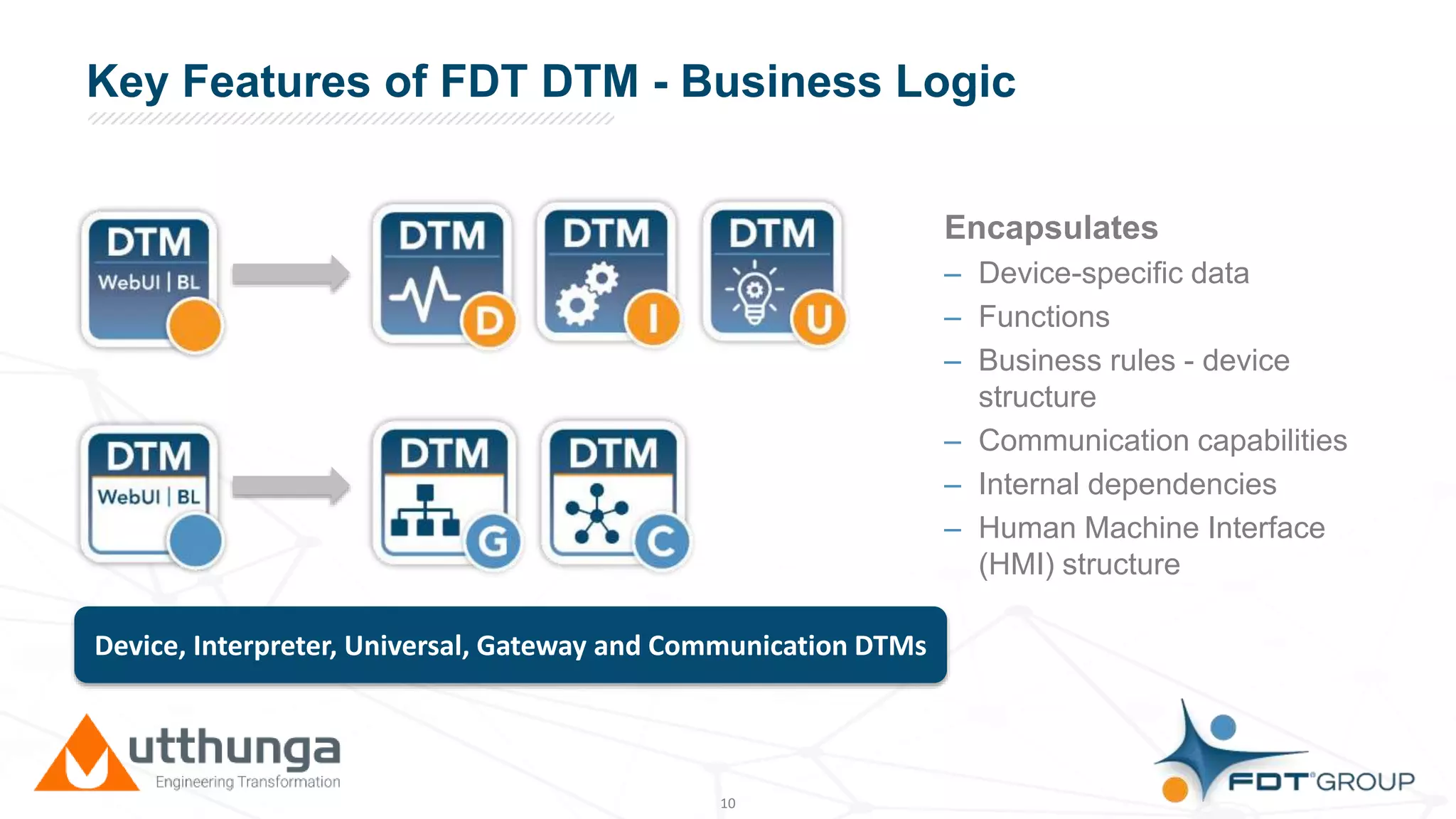 Key Features of FDT DTM - Business Logic

DTM
WebUI | BL

DTM
D

DTM
I

DTM
U

DTM
WebUI | BL

DTM
G

DTM
C

Encapsulates
– Device-specific data
– Functions
– Business rules - device structure
– Communication capabilities
– Internal dependencies
– Human Machine Interface (HMI) structure

Device, Interpreter, Universal, Gateway and Communication DTMs

utthunga
Engineering Transformation

10

FDT GROUP